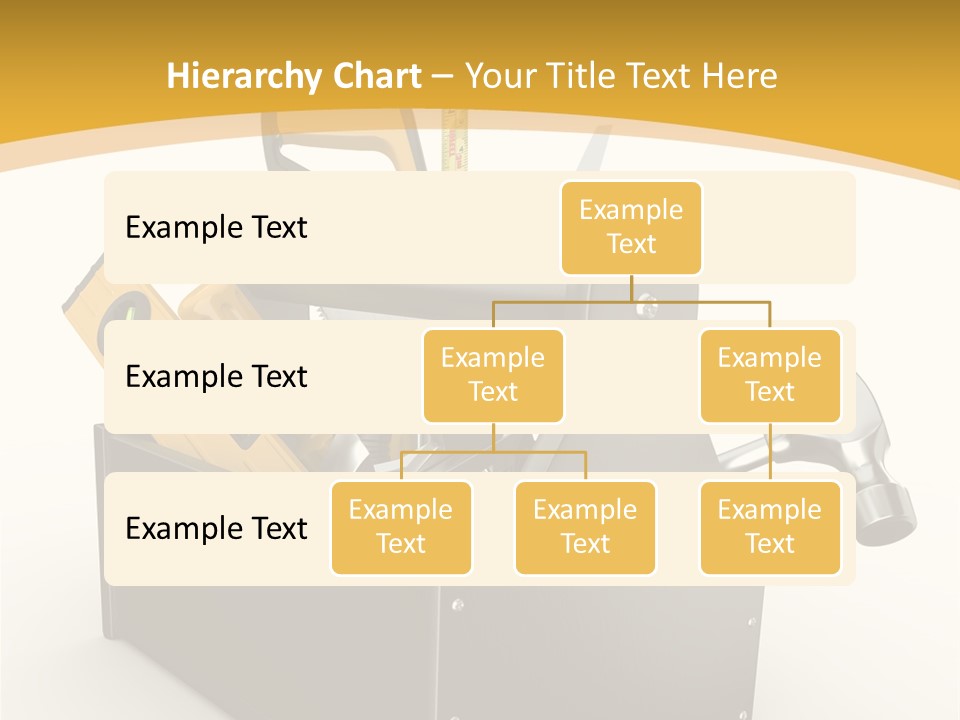 Hierarchy Chart – Your Title Text Here

Example Text

Example Text

Example Text

Example Text

Example Text

Example Text

Example Text

Example Text

Example Text